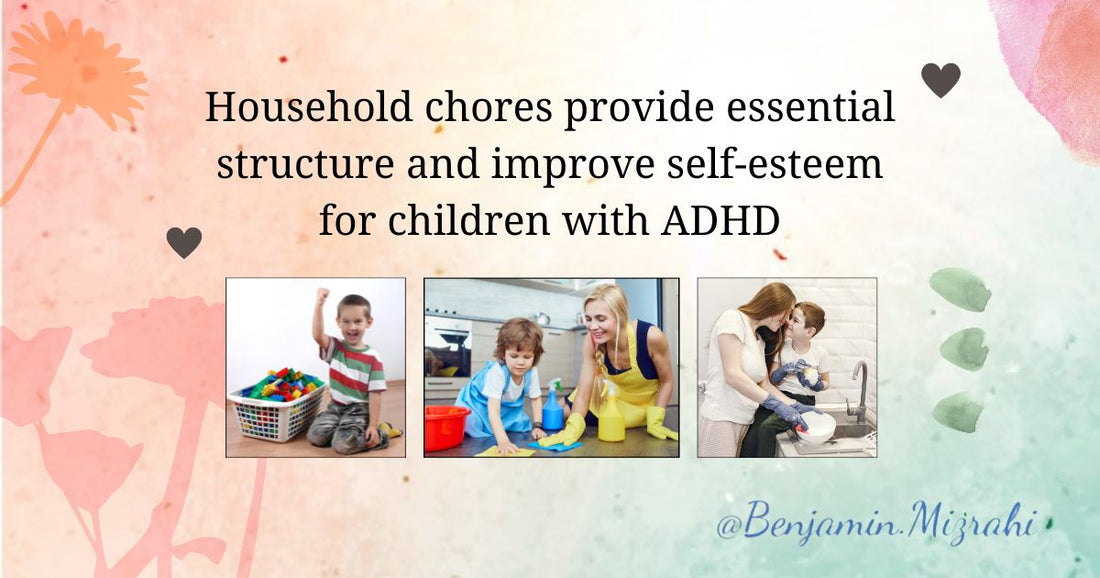 Household chores provide essential structure and improve self-esteem for children with ADHD

@Benjamin.Mizrahi